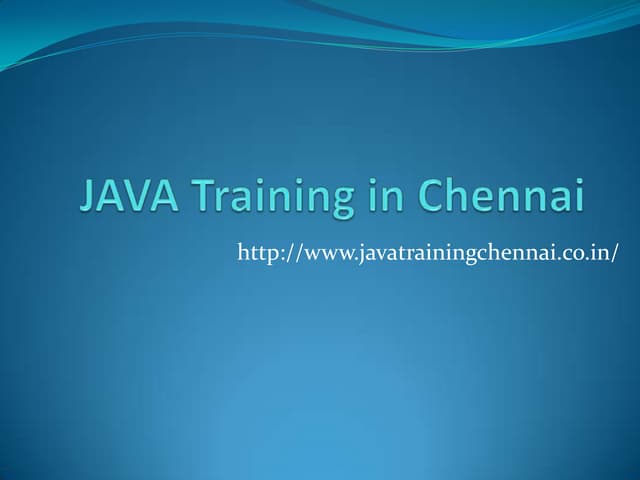 JAVA Training in Chennai

http://www.javatrainingchennai.co.in/